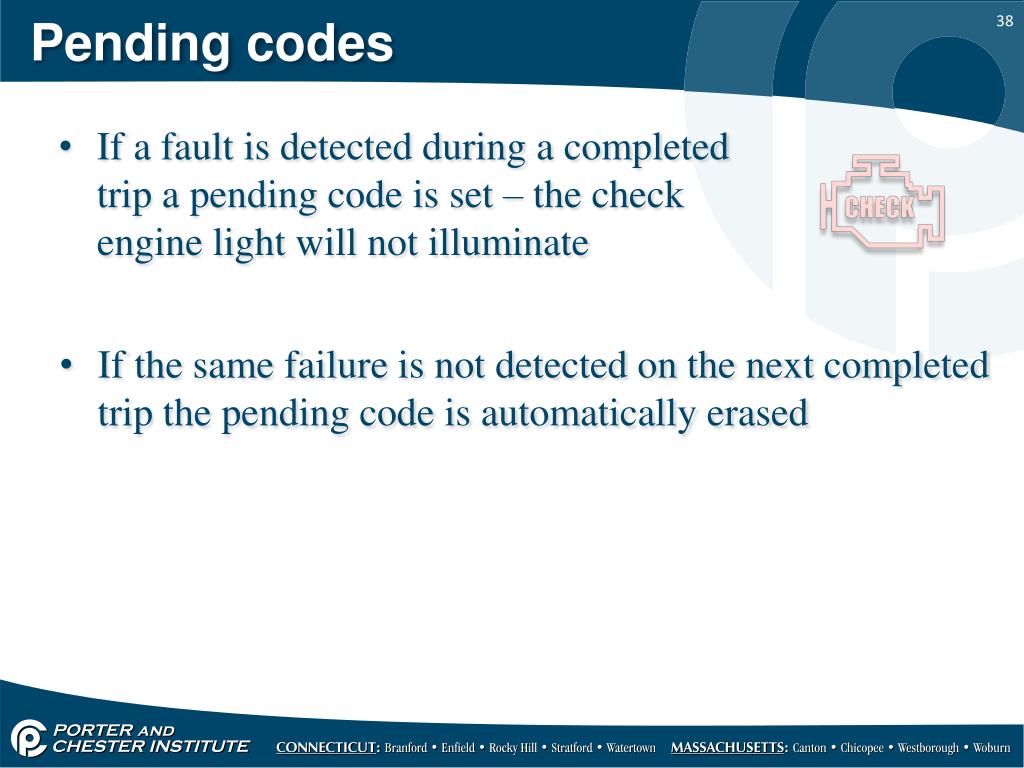 Pending codes

38

• If a fault is detected during a completed trip a pending code is set – the check engine light will not illuminate

CHECK

• If the same failure is not detected on the next completed trip the pending code is automatically erased

PORTER AND CHESTER INSTITUTE

CONNECTICUT: Branford • Enfield • Rocky Hill • Stratford • Watertown MASSACHUSETTS: Canton • Chicopee • Westborough • Woburn